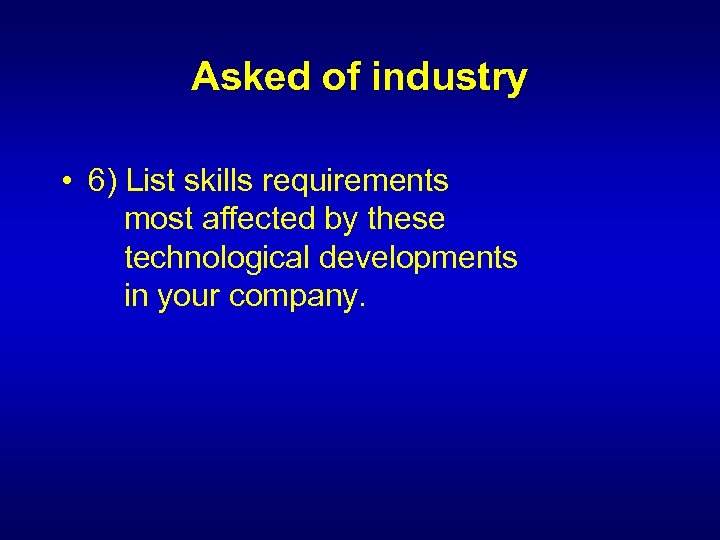 Asked of industry

• 6) List skills requirements most affected by these technological developments in your company.